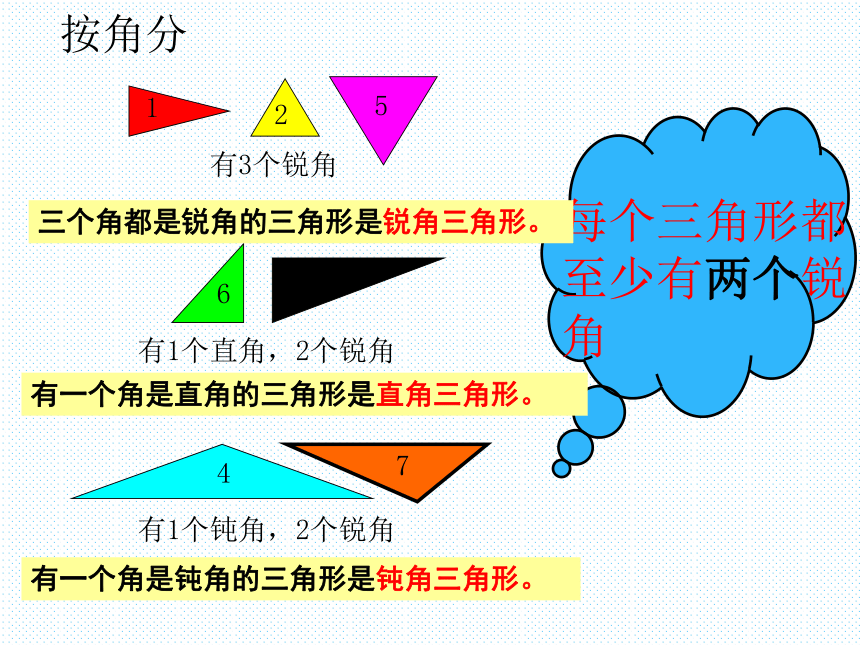 按角分

1

2

5

有3个锐角

三个角都是锐角的三角形是锐角三角形。

6

有1个直角，2个锐角

有一个角是直角的三角形是直角三角形。

4

7

有1个钝角，2个锐角

有一个角是钝角的三角形是钝角三角形。

每个三角形都至少有两个锐角